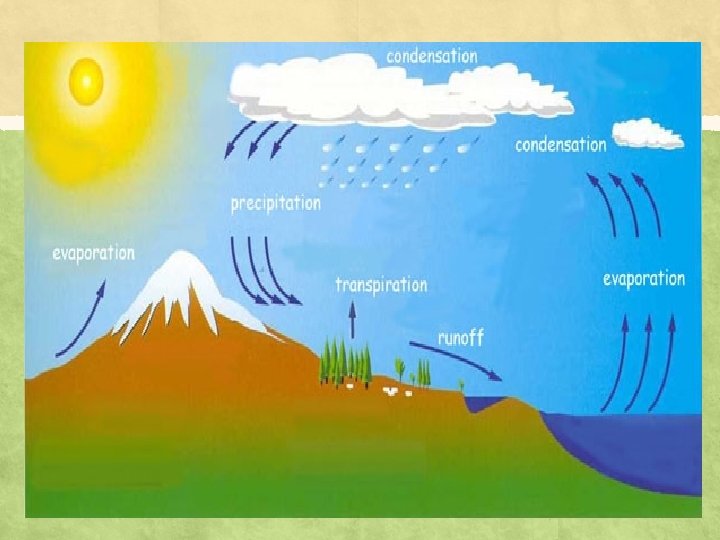 condensation

condensation

precipitation

evaporation

transpiration

evaporation

runoff